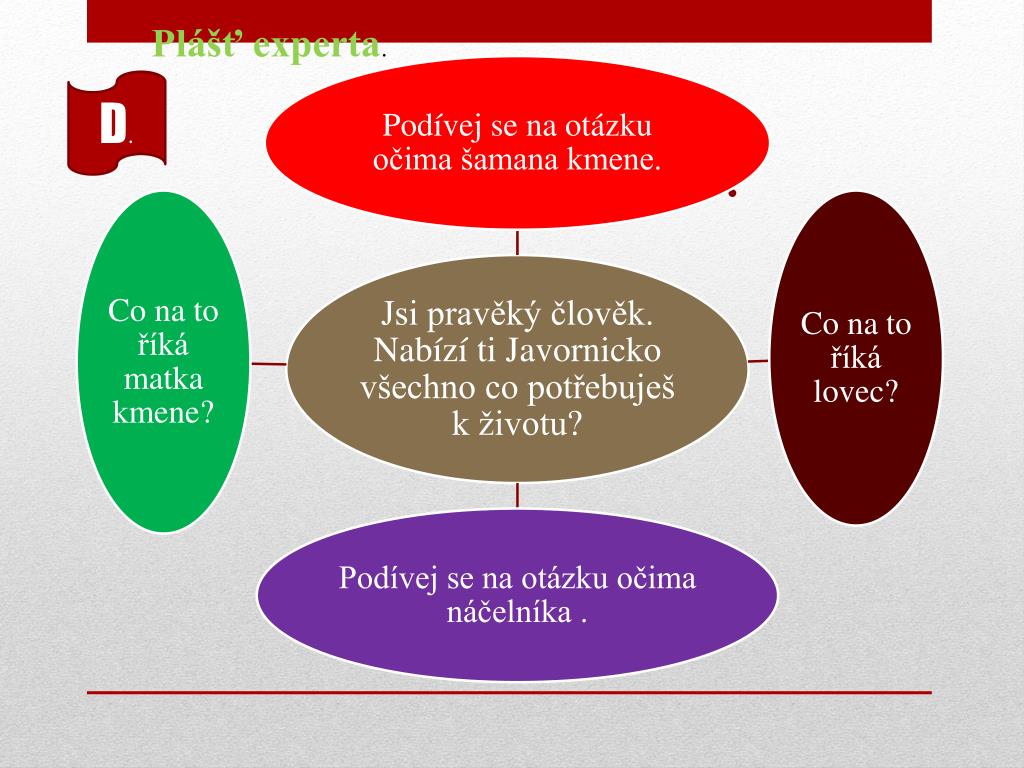 Plášť experta.

D.

Podívej se na otázku očima šamana kmene.

Co na to říká matka kmene?

Jsi pravěký člověk. Nabízí ti Javornicko všechno co potřebuješ k životu?

Co na to říká lovec?

Podívej se na otázku očima náčelníka .